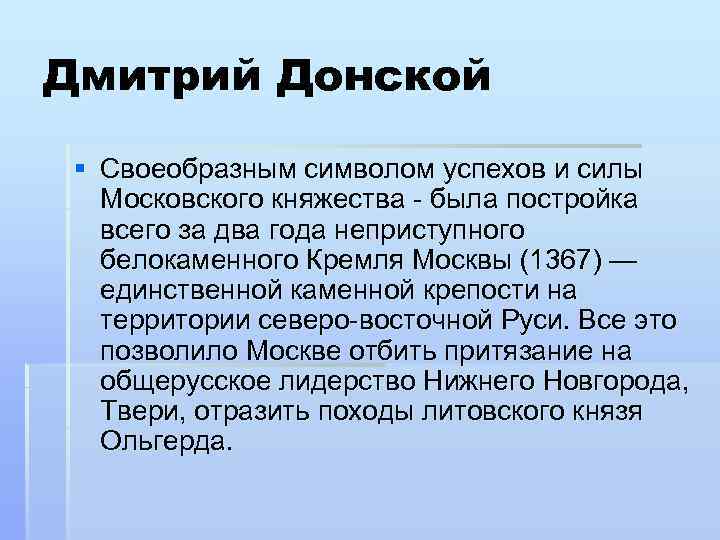 Дмитрий Донской

Своеобразным символом успехов и силы Московского княжества - была постройка всего за два года неприступного белокаменного Кремля Москвы (1367) — единственной каменной крепости на территории северо-восточной Руси. Все это позволило Москве отбить притязание на общерусское лидерство Нижнего Новгорода, Твери, отразить походы литовского князя Ольгерда.